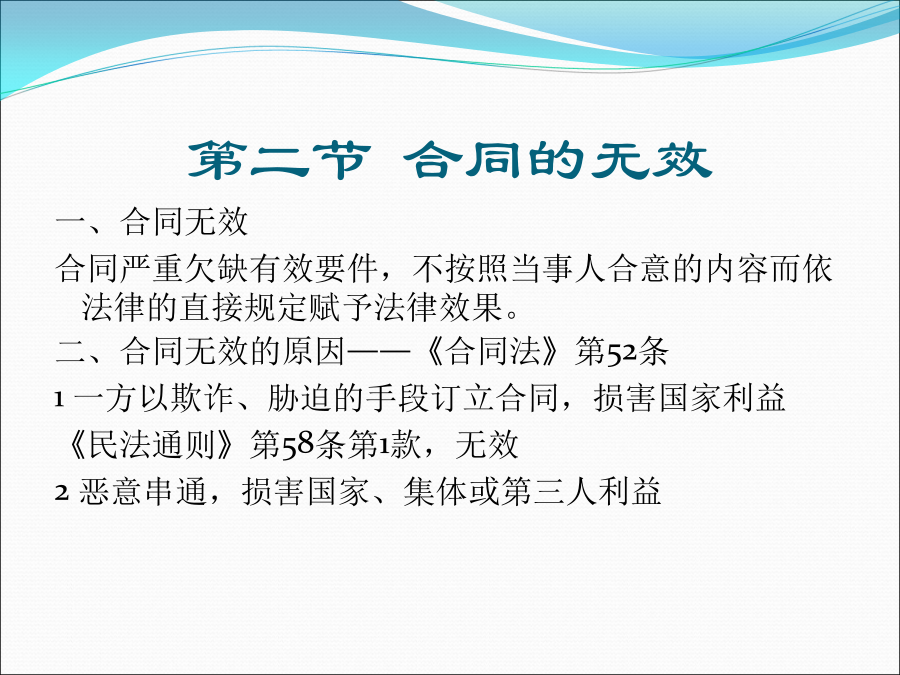 第二节 合同的无效

一、合同无效

合同严重欠缺有效要件，不按照当事人合意的内容而依法律的直接规定赋予法律效果。

二、合同无效的原因——《合同法》第52条

1 一方以欺诈、胁迫的手段订立合同，损害国家利益

《民法通则》第58条第1款，无效

2 恶意串通，损害国家、集体或第三人利益